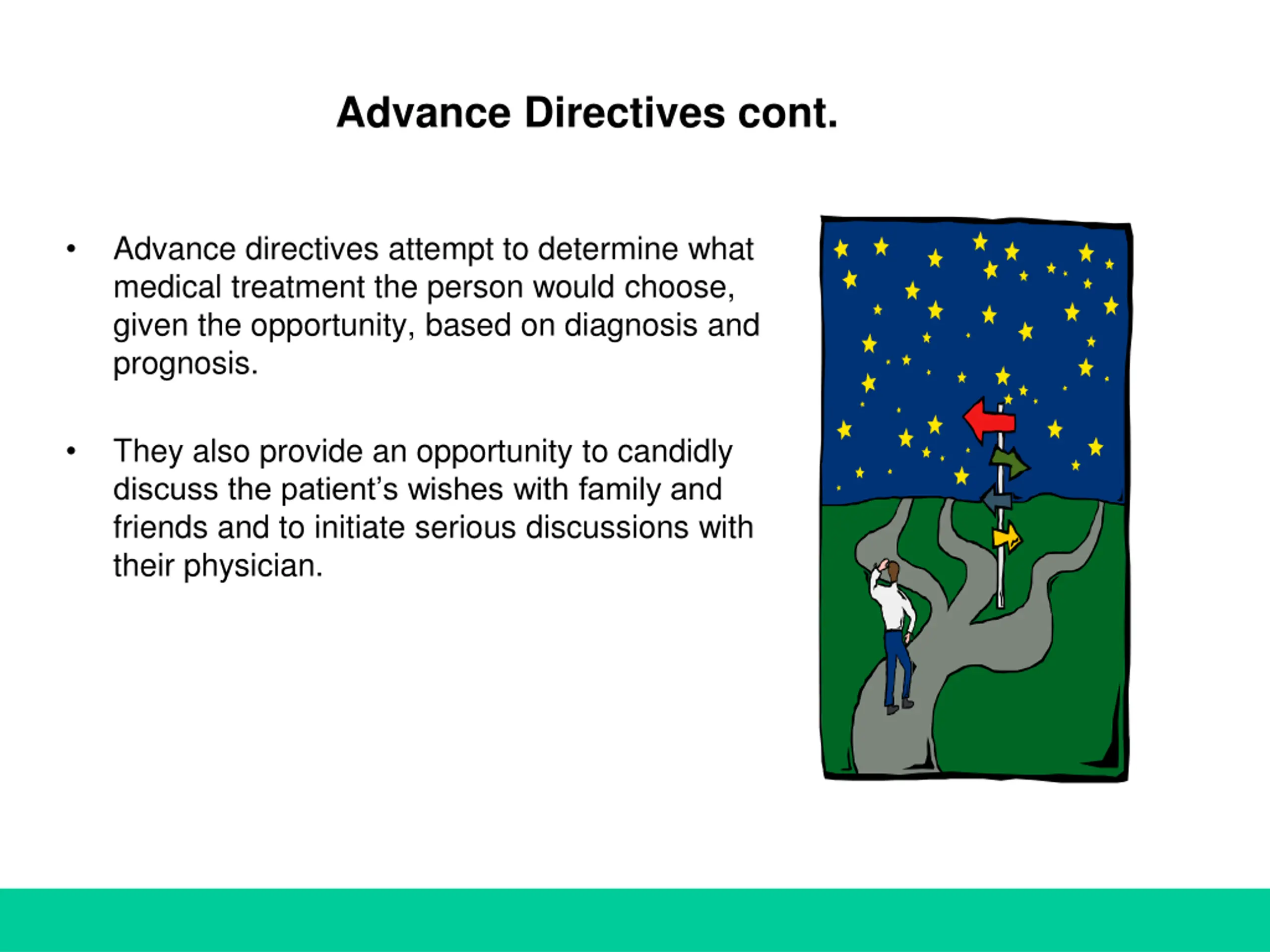 Advance Directives cont.

• Advance directives attempt to determine what medical treatment the person would choose, given the opportunity, based on diagnosis and prognosis.

• They also provide an opportunity to candidly discuss the patient’s wishes with family and friends and to initiate serious discussions with their physician.